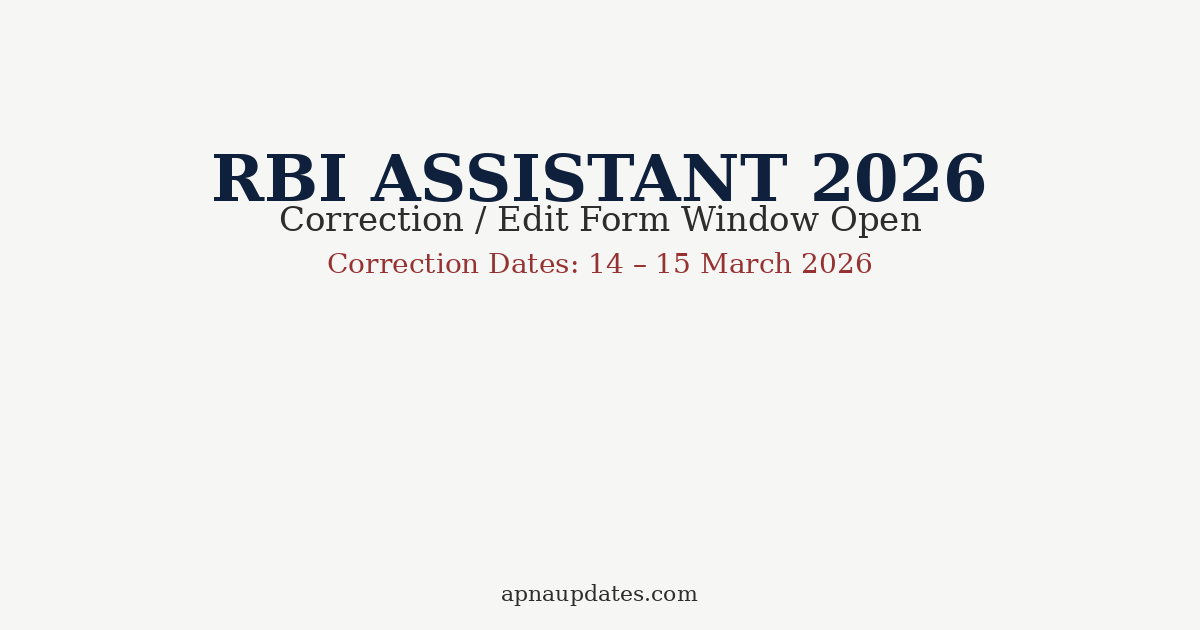 RBI ASSISTANT 2026
Correction / Edit Form Window Open
Correction Dates: 14 – 15 March 2026

apnaupdates.com